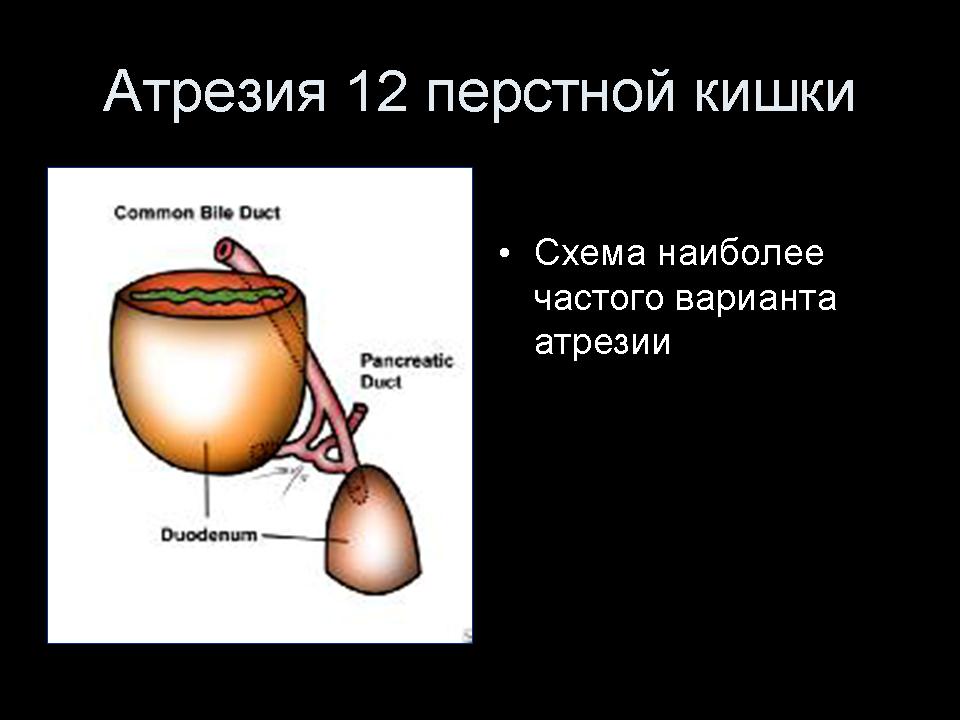 Атрезия 12 перстной кишки

Common Bile Duct

Pancreatic Duct

Duodenum

• Схема наиболее частого варианта атрезии